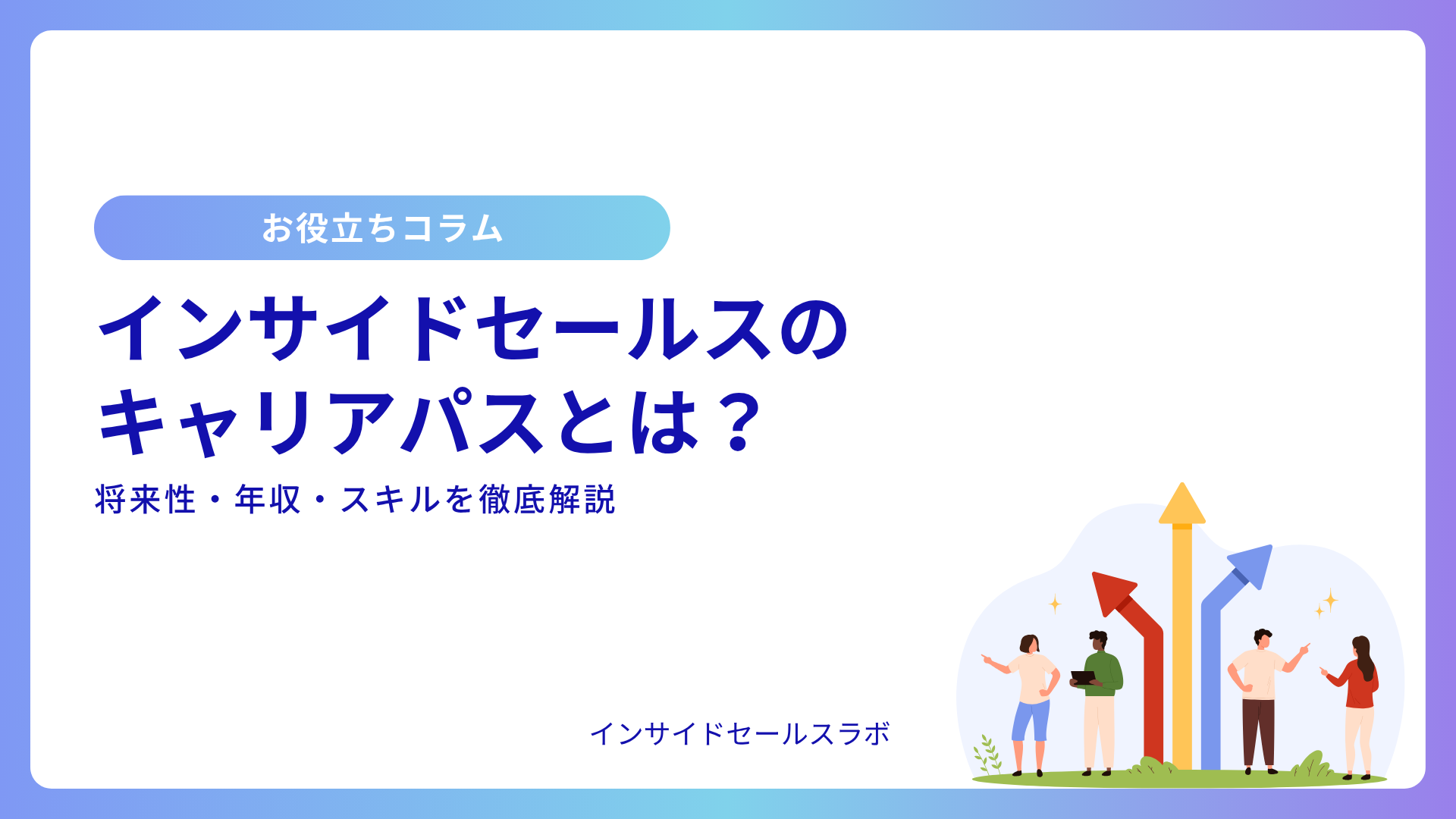 お役立ちコラム

インサイドセールスの
キャリアパスとは？

将来性・年収・スキルを徹底解説

インサイドセールスラボ